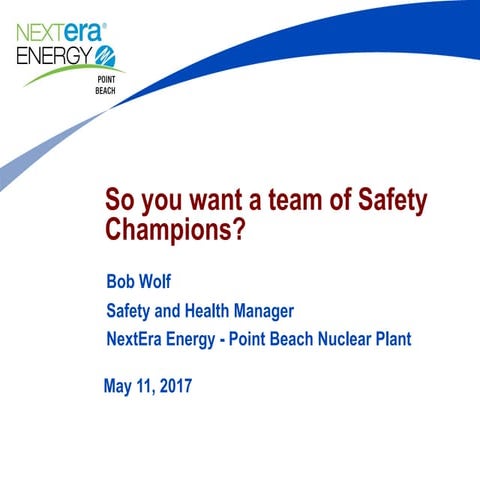 NEXTera®
ENERGY
POINT
BEACH

So you want a team of Safety Champions?

Bob Wolf

Safety and Health Manager

NextEra Energy - Point Beach Nuclear Plant

May 11, 2017